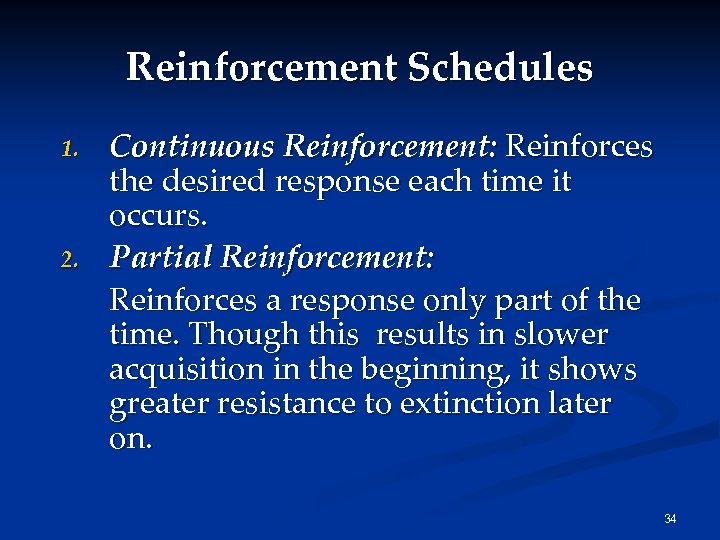 Reinforcement Schedules

1. Continuous Reinforcement: Reinforces the desired response each time it occurs.

2. Partial Reinforcement:

Reinforces a response only part of the time. Though this results in slower acquisition in the beginning, it shows greater resistance to extinction later on.

34